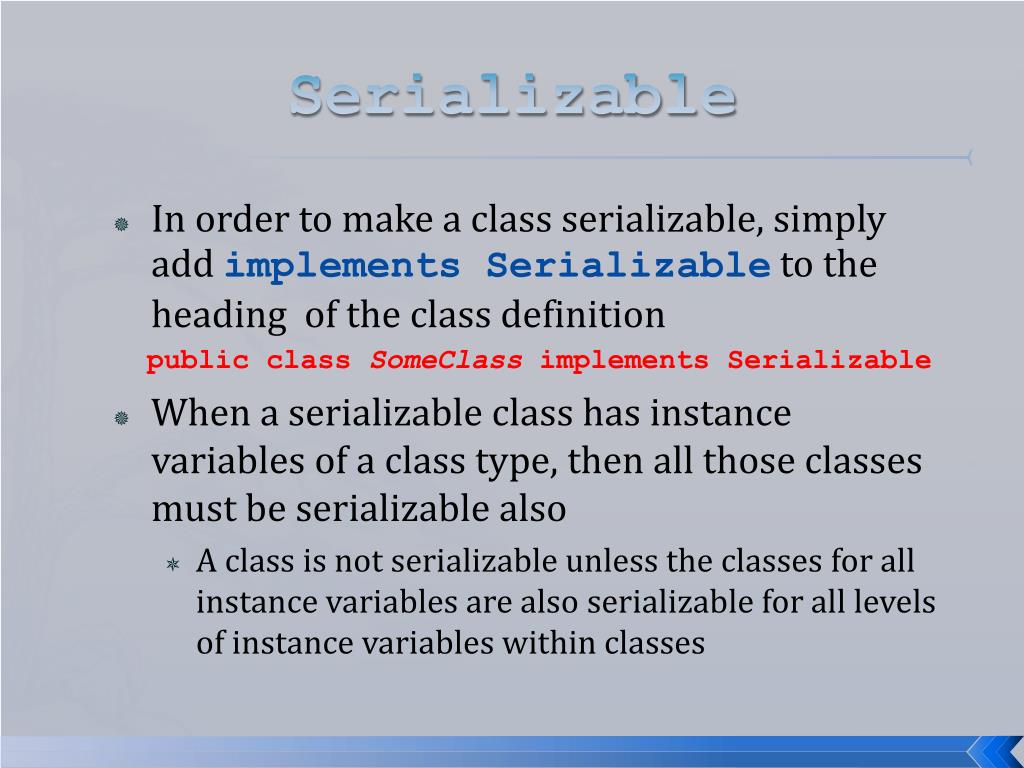 Serializable

In order to make a class serializable, simply add implements Serializable to the heading of the class definition

public class SomeClass implements Serializable

When a serializable class has instance variables of a class type, then all those classes must be serializable also

A class is not serializable unless the classes for all instance variables are also serializable for all levels of instance variables within classes